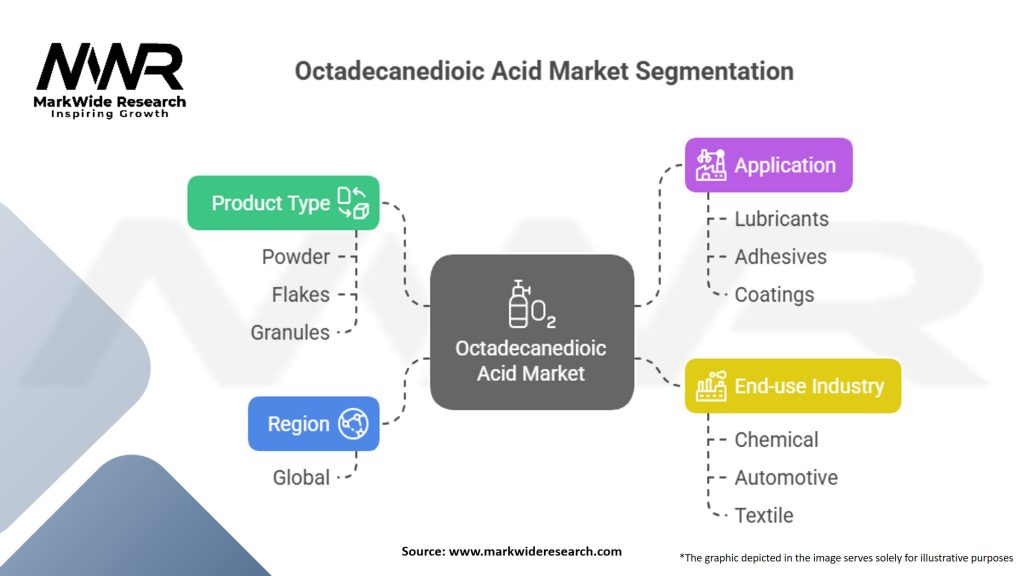 MWR
MarkWide Research
Inspiring Growth

Octadecanedioic Acid Market Segmentation

Product Type
Powder
Flakes
Granules

Region
Global

$O_2$
Octadecanedioic Acid Market

Application
Lubricants
Adhesives
Coatings

End-use Industry
Chemical
Automotive
Textile

Source: www.markwideresearch.com

*The graphic depicted in the image serves solely for illustrative purposes